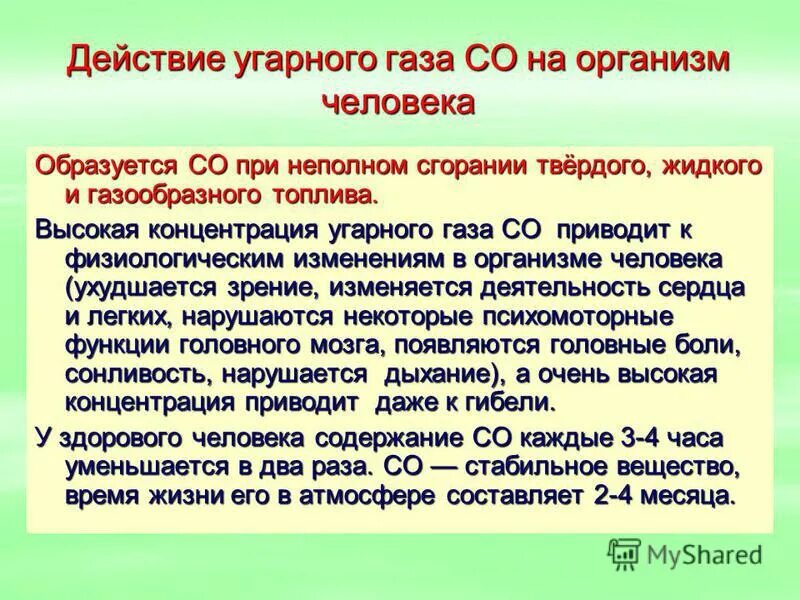 Действие угарного газа СО на организм человека

Образуется СО при неполном сгорании твёрдого, жидкого и газообразного топлива.

Высокая концентрация угарного газа СО приводит к физиологическим изменениям в организме человека (ухудшается зрение, изменяется деятельность сердца и легких, нарушаются некоторые психомоторные функции головного мозга, появляются головные боли, сонливость, нарушается дыхание), а очень высокая концентрация приводит даже к гибели.

У здорового человека содержание СО каждые 3-4 часа уменьшается в два раза. СО — стабильное вещество, время жизни его в атмосфере составляет 2-4 месяца.

MyShared